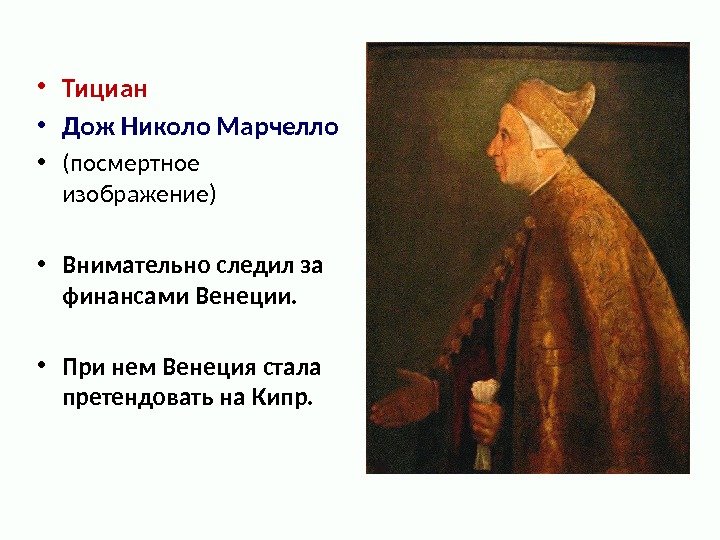 • Тициан
• Дож Николо Марчелло
• (посмертное изображение)

• Внимательно следил за финансами Венеции.

• При нем Венеция стала претендовать на Кипр.